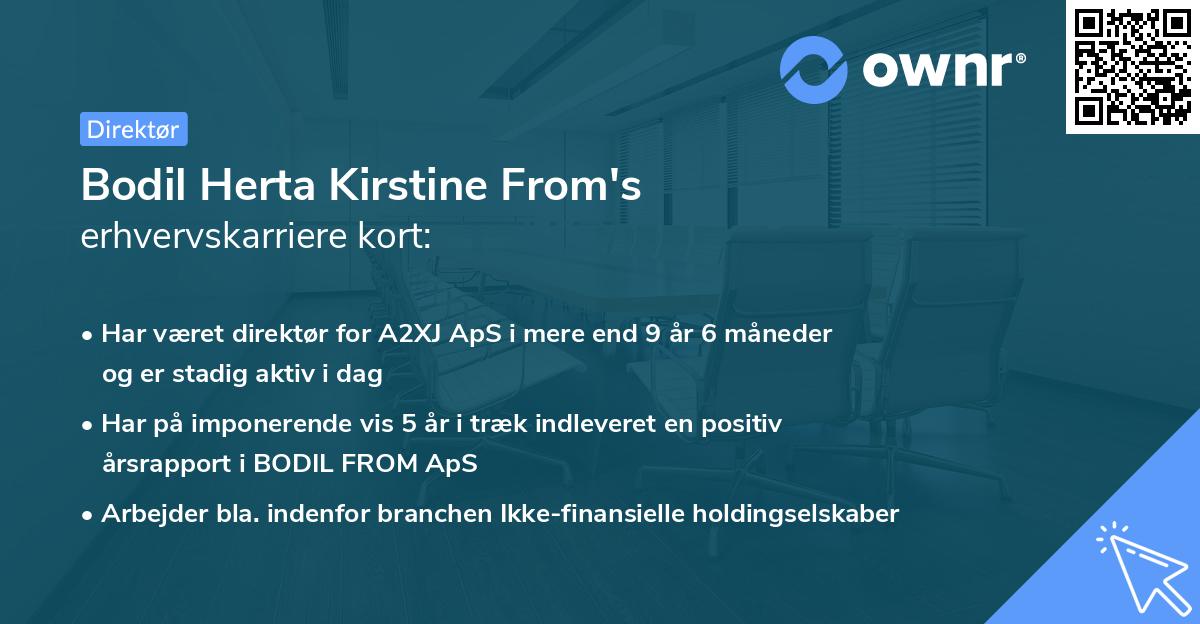 ownr®

Direktør

Bodil Herta Kirstine From's
erhvervskarriere kort:

• Har været direktør for A2XJ ApS i mere end 9 år 6 måneder og er stadig aktiv i dag

• Har på imponerende vis 5 år i træk indleveret en positiv årsrapport i BODIL FROM ApS

• Arbejder bla. indenfor branchen Ikke-finansielle holdingselskaber